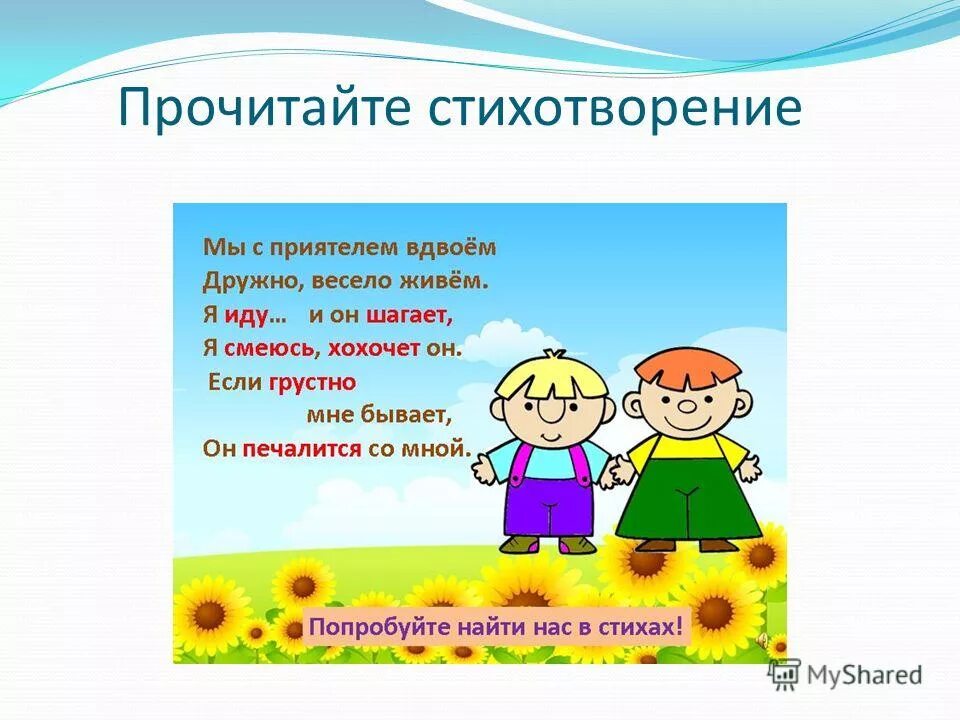 Прочитайте стихотворение

Мы с приятелем вдвоём
Дружно, весело живём.
Я иду… и он шагает,
Я смеюсь, хохочет он.
Если грустно
мне бывает,
Он печалится со мной.

Попробуйте найти нас в стихах!

MyShared